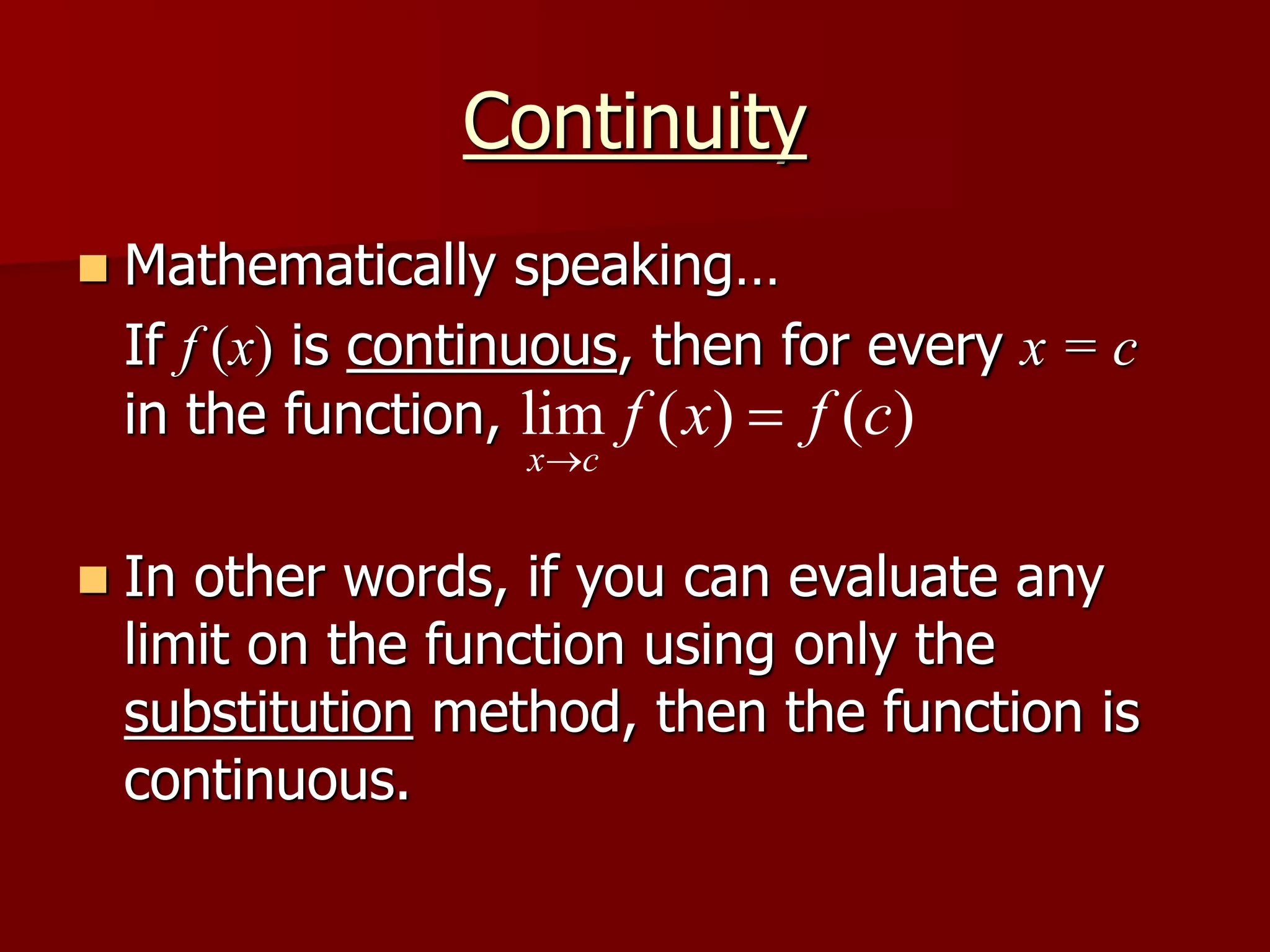 Continuity

Mathematically speaking…

If $f(x)$ is continuous, then for every $x = c$ in the function, $\lim_{x \to c} f(x) = f(c)$

In other words, if you can evaluate any limit on the function using only the substitution method, then the function is continuous.